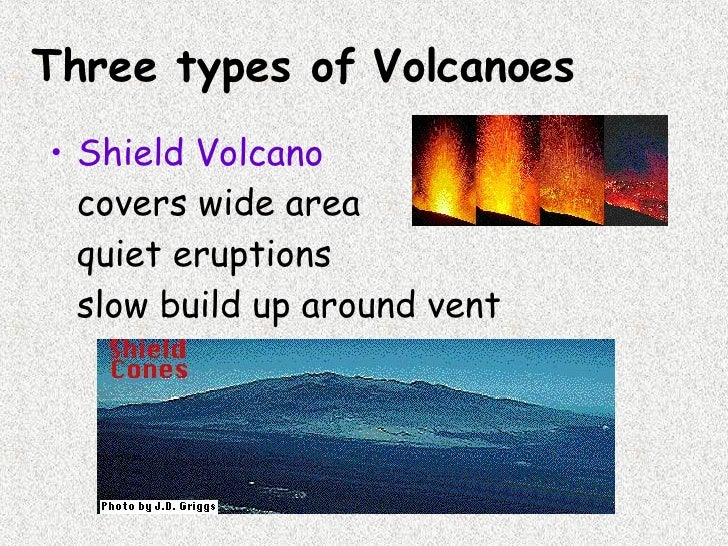 Three types of Volcanoes

• Shield Volcano
covers wide area
quiet eruptions
slow build up around vent

Shield Cones

Photo by J.D. Griggs